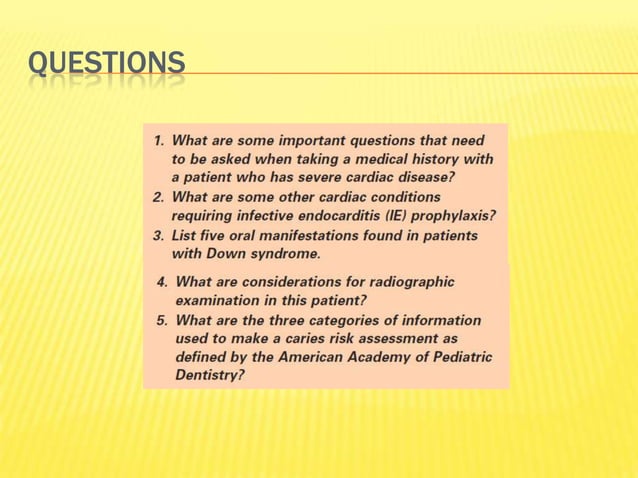 QUESTIONS

1. What are some important questions that need to be asked when taking a medical history with a patient who has severe cardiac disease?
2. What are some other cardiac conditions requiring infective endocarditis (IE) prophylaxis?
3. List five oral manifestations found in patients with Down syndrome.
4. What are considerations for radiographic examination in this patient?
5. What are the three categories of information used to make a caries risk assessment as defined by the American Academy of Pediatric Dentistry?